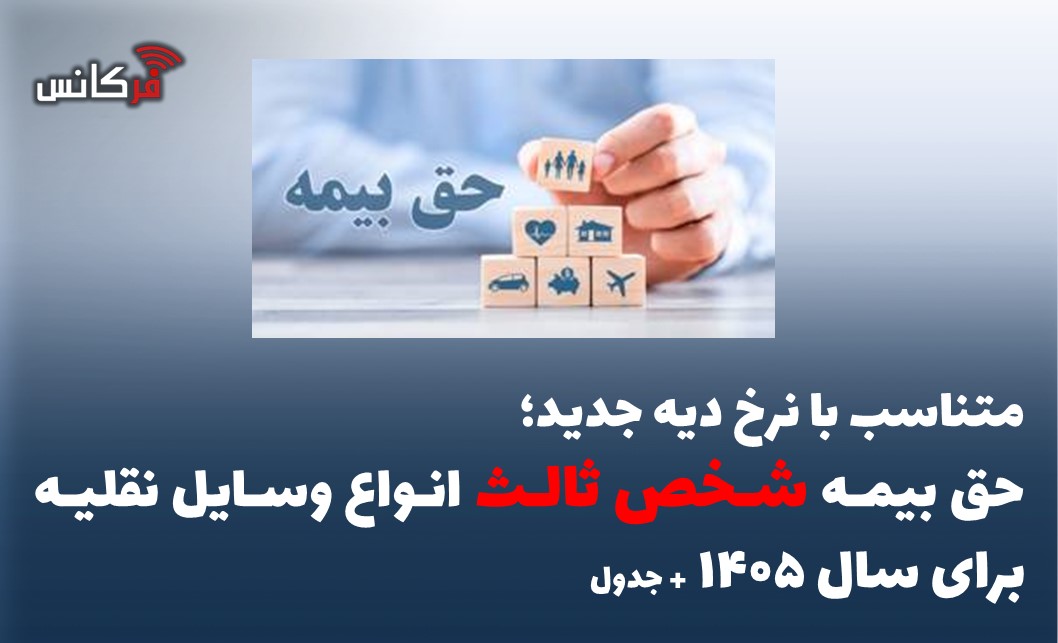 فرکانس

حق بیمه

متناسب با نرخ دیه جدید؛
حق بیمه شخص ثالث انواع وسایل نقلیه
برای سال ۱۴۰۵ + جدول